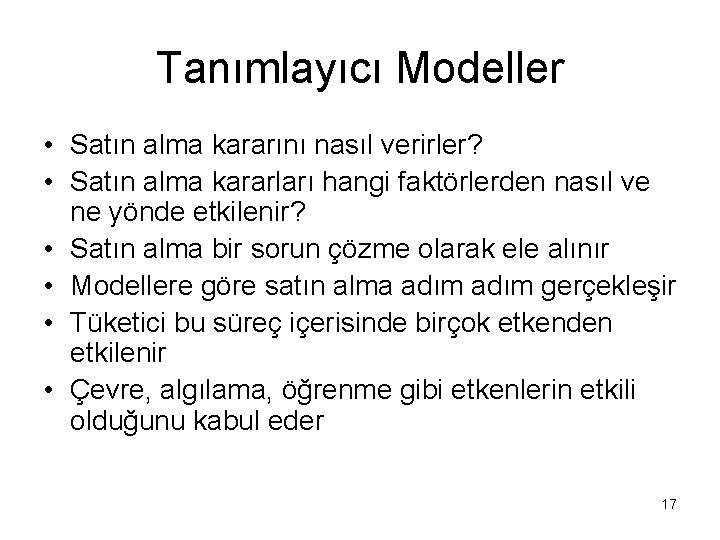 Tanımlayıcı Modeller

• Satın alma kararını nasıl verirler?
• Satın alma kararları hangi faktörlerden nasıl ve ne yönde etkilenir?
• Satın alma bir sorun çözme olarak ele alınır
• Modellere göre satın alma adım adım gerçekleşir
• Tüketici bu süreç içerisinde birçok etkenden etkilenir
• Çevre, algılama, öğrenme gibi etkenlerin etkili olduğunu kabul eder

17